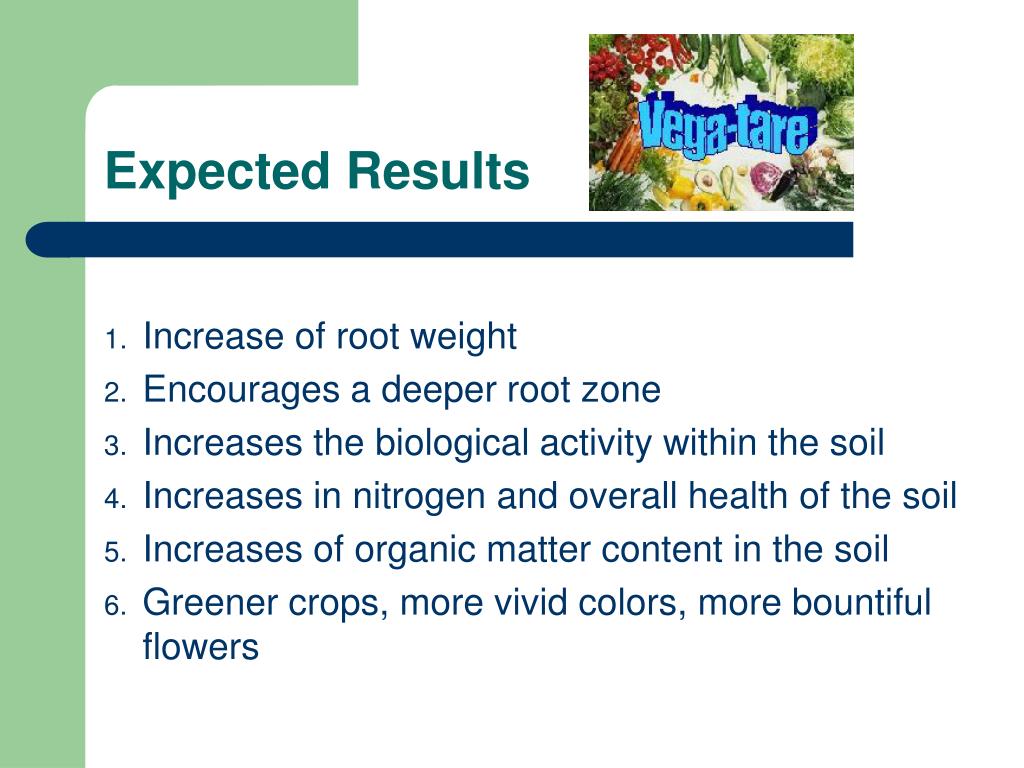 Expected Results

Vega-tare

1. Increase of root weight
2. Encourages a deeper root zone
3. Increases the biological activity within the soil
4. Increases in nitrogen and overall health of the soil
5. Increases of organic matter content in the soil
6. Greener crops, more vivid colors, more bountiful flowers